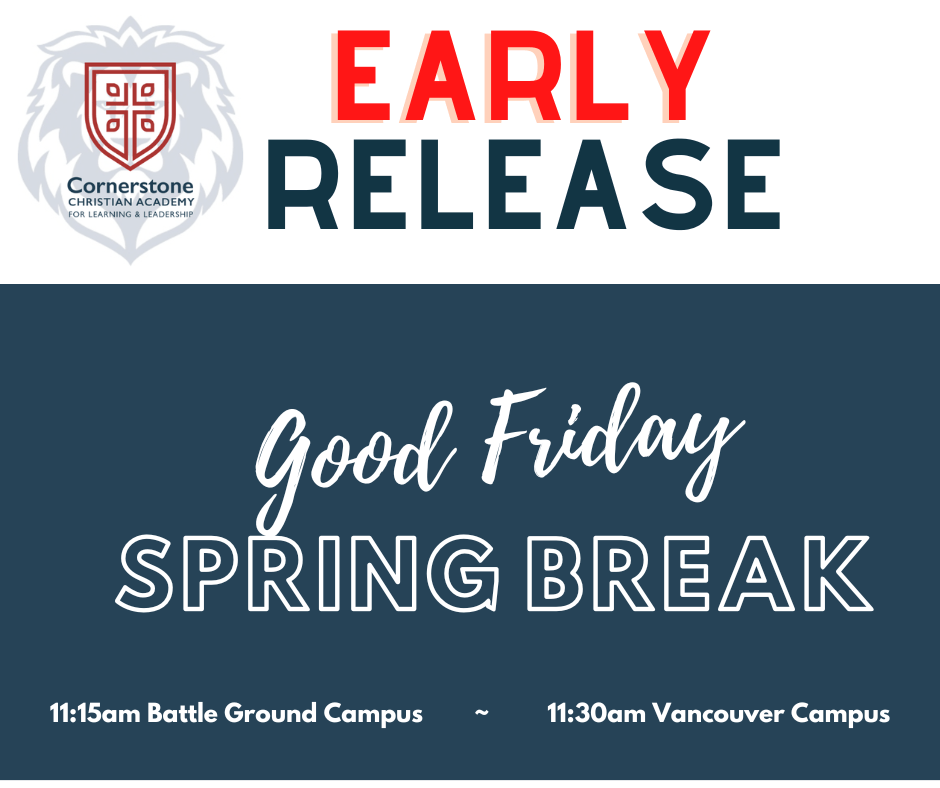 Cornerstone
CHRISTIAN ACADEMY
FOR LEARNING & LEADERSHIP

EARLY
RELEASE

Good Friday
SPRING BREAK

11:15am Battle Ground Campus ~ 11:30am Vancouver Campus